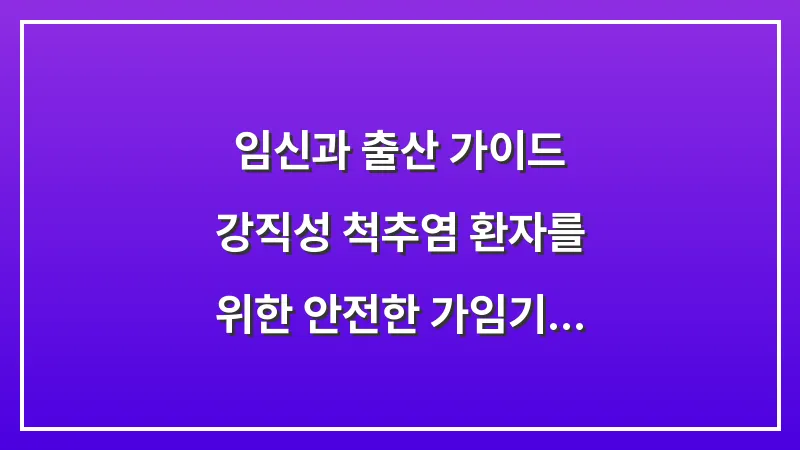 임신과 출산 가이드
강직성 척추염 환자를
위한 안전한 가임기...